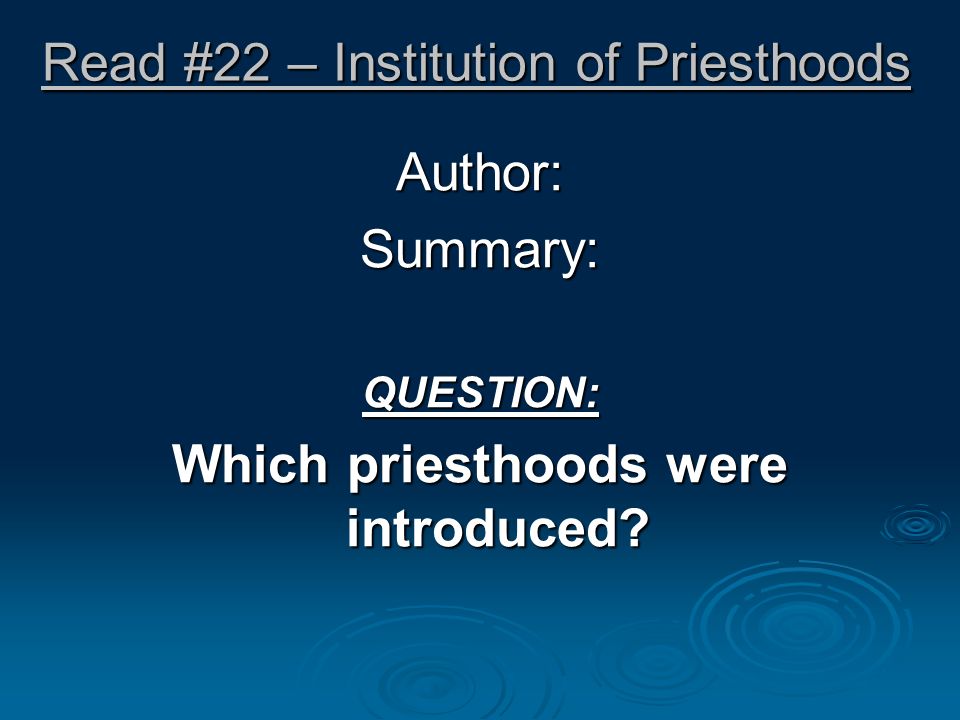 Read #22 – Institution of Priesthoods

Author:

Summary:

QUESTION:

Which priesthoods were introduced?